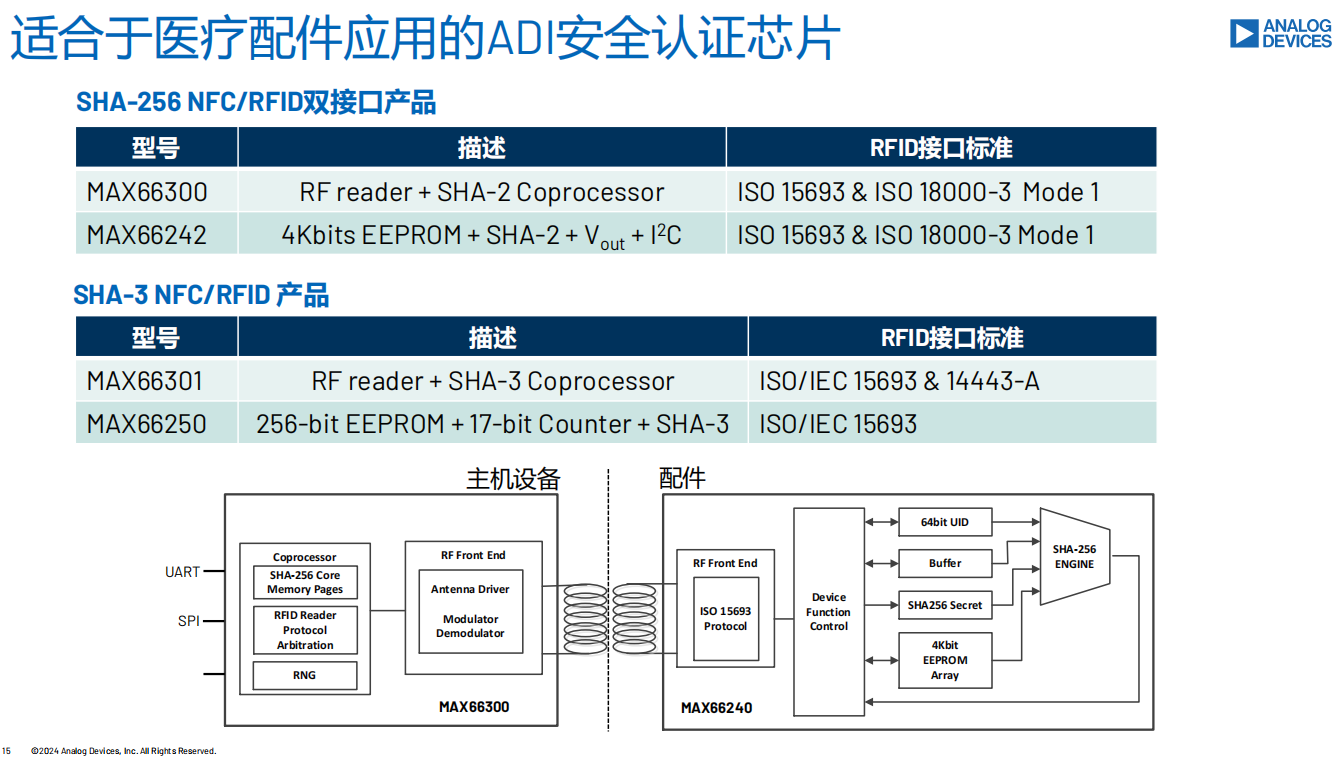 适合于医疗配件应用的ADI安全认证芯片

ANALOG DEVICES

SHA-256 NFC/RFID双接口产品

| 型号 | 描述 | RFID接口标准 |
|---|---|---|
| MAX66300 | RF reader + SHA-2 Coprocessor | ISO 15693 & ISO 18000-3 Mode 1 |
| MAX66242 | 4Kbits EEPROM + SHA-2 + $V_{out}$ + $I^2C$ | ISO 15693 & ISO 18000-3 Mode 1 |

SHA-3 NFC/RFID 产品

| 型号 | 描述 | RFID接口标准 |
|---|---|---|
| MAX66301 | RF reader + SHA-3 Coprocessor | ISO/IEC 15693 & 14443-A |
| MAX66250 | 256-bit EEPROM + 17-bit Counter + SHA-3 | ISO/IEC 15693 |

主机设备

配件

UART

SPI

Coprocessor

SHA-256 Core Memory Pages

RFID Reader Protocol Arbitration

RNG

RF Front End

Antenna Driver

Modulator Demodulator

MAX66300

RF Front End

ISO 15693 Protocol

Device Function Control

64bit UID

Buffer

SHA256 Secret

4Kbit EEPROM Array

SHA-256 ENGINE

MAX66240

15 ©2024 Analog Devices, Inc. All Rights Reserved.